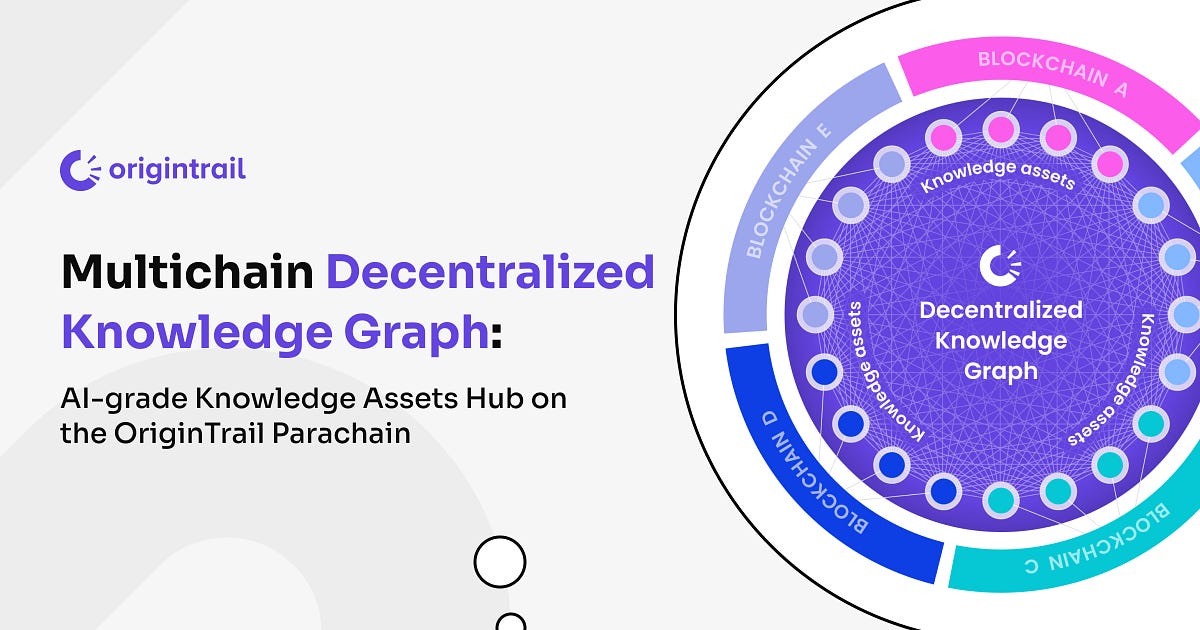 origintrail

Multichain Decentralized Knowledge Graph:

AI-grade Knowledge Assets Hub on the OriginTrail Parachain

BLOCKCHAIN A

BLOCKCHAIN E

BLOCKCHAIN D

BLOCKCHAIN C

Knowledge assets

Knowledge assets

Knowledge assets

Decentralized Knowledge Graph